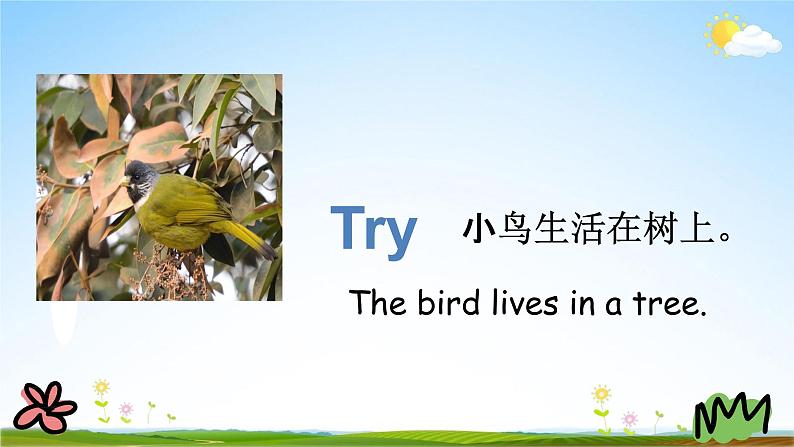 Try 小鸟生活在树上。

The bird lives in a tree.